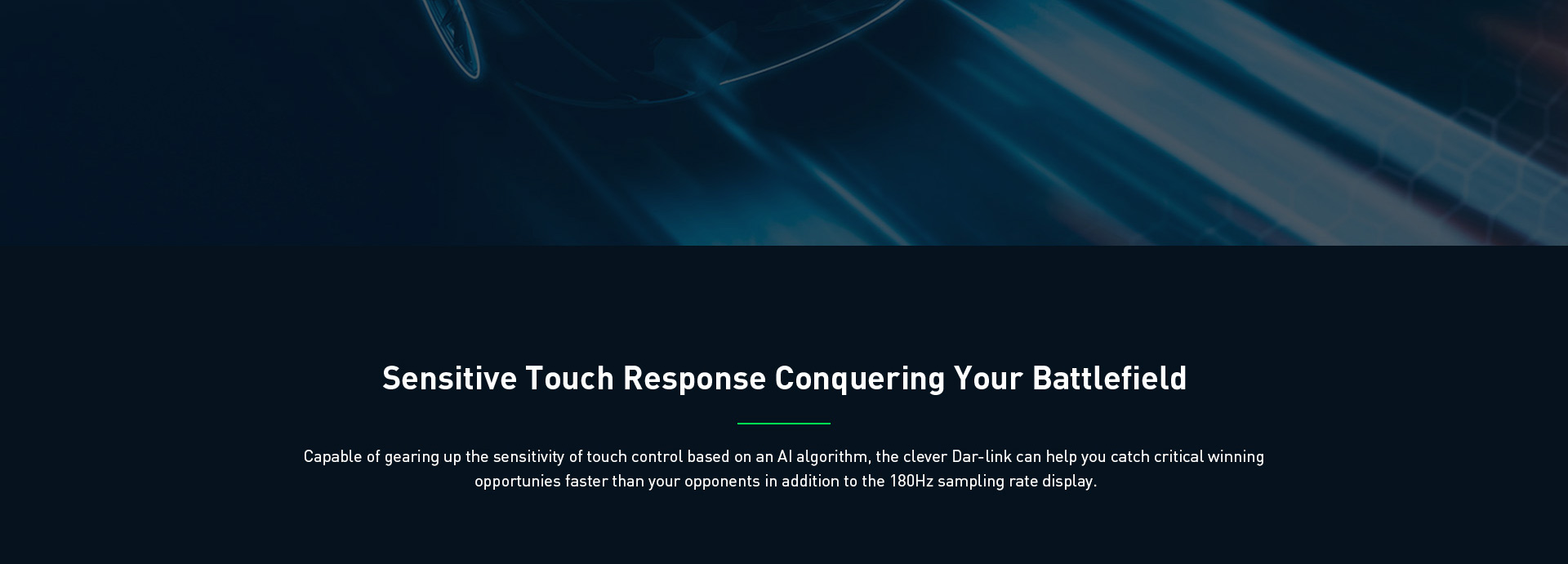 Sensitive Touch Response Conquering Your Battlefield

Capable of gearing up the sensitivity of touch control based on an AI algorithm, the clever Dar-link can help you catch critical winning opportunies faster than your opponents in addition to the 180Hz sampling rate display.